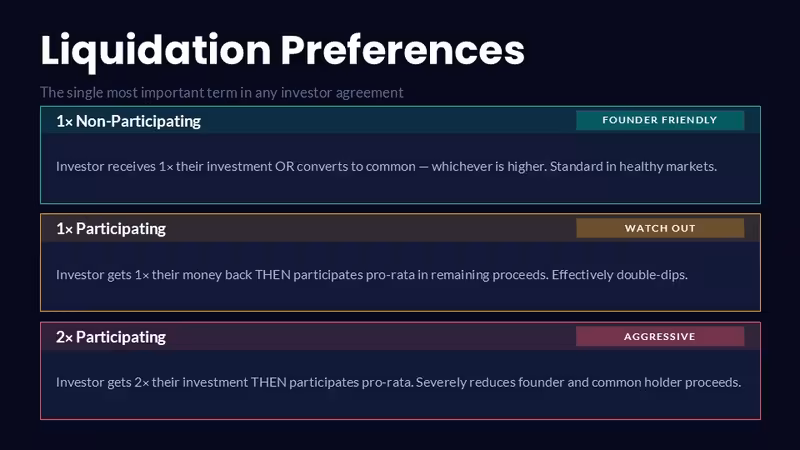 Liquidation Preferences

The single most important term in any investor agreement

1× Non-Participating

FOUNDER FRIENDLY

Investor receives 1× their investment OR converts to common — whichever is higher. Standard in healthy markets.

1× Participating

WATCH OUT

Investor gets 1× their money back THEN participates pro-rata in remaining proceeds. Effectively double-dips.

2× Participating

AGGRESSIVE

Investor gets 2× their investment THEN participates pro-rata. Severely reduces founder and common holder proceeds.